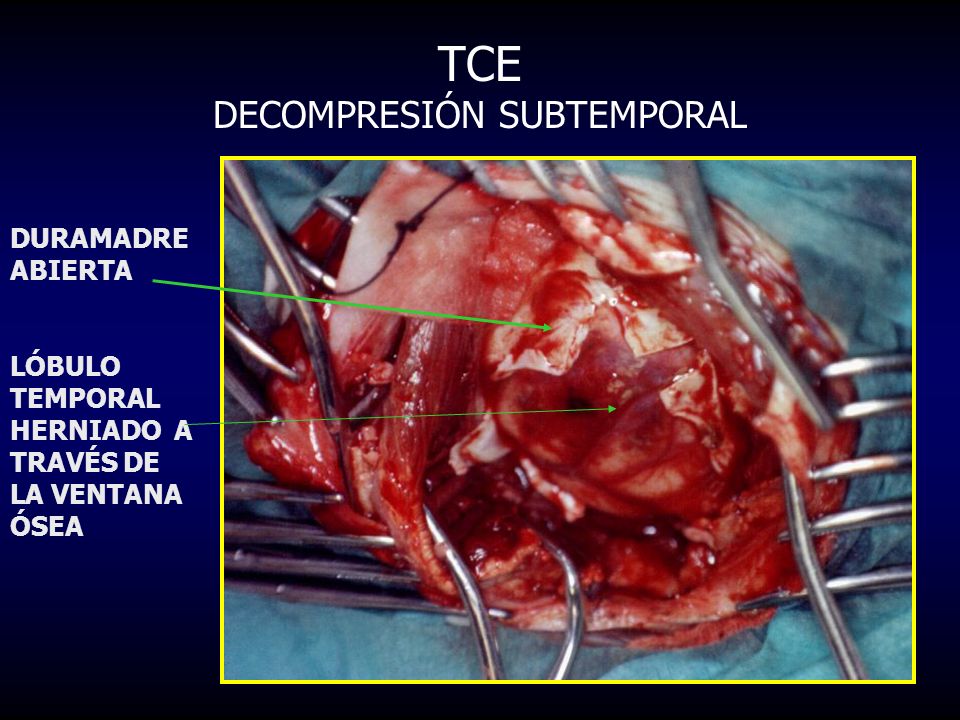 TCE
DECOMPRESIÓN SUBTEMPORAL

DURAMADRE ABIERTA

LÓBULO TEMPORAL HERNIADO A TRAVÉS DE LA VENTANA ÓSEA